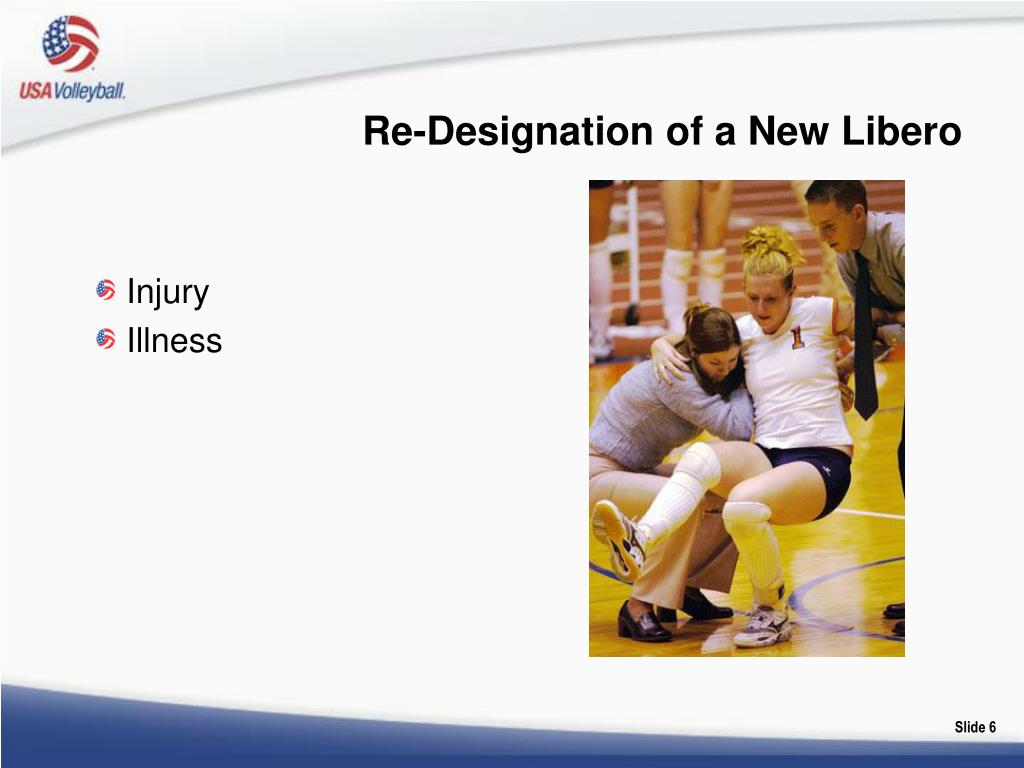 USA Volleyball.

Re-Designation of a New Libero

Injury
Illness

1

Slide 6